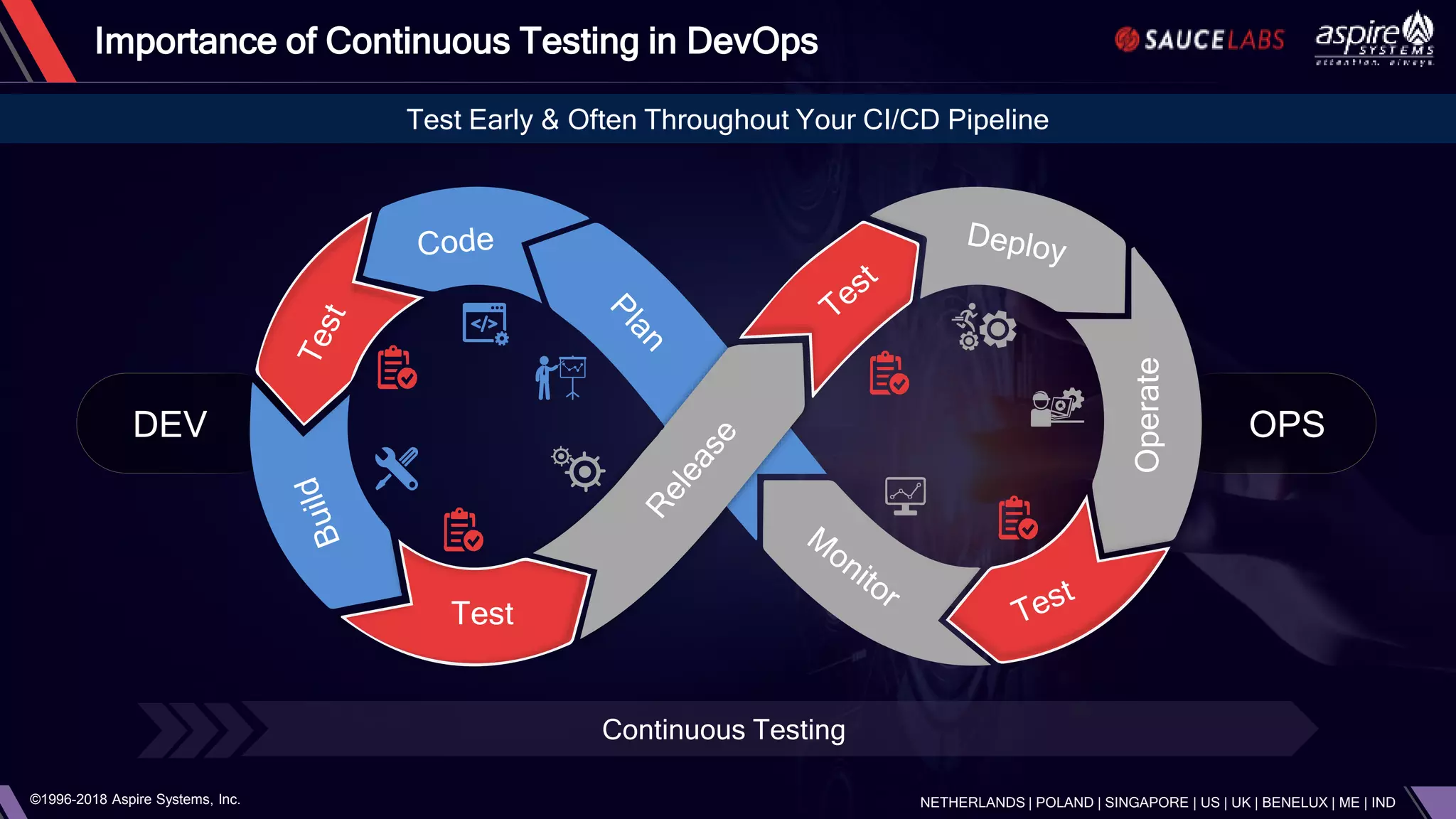 Importance of Continuous Testing in DevOps

SAUCELABS

aspire SYSTEMS
attention. always.

Test Early & Often Throughout Your CI/CD Pipeline

DEV

Code

Plan

Test

Build

Test

Release

Test

Deploy

Operate

Test

Monitor

OPS

Continuous Testing

©1996-2018 Aspire Systems, Inc.

NETHERLANDS | POLAND | SINGAPORE | US | UK | BENELUX | ME | IND